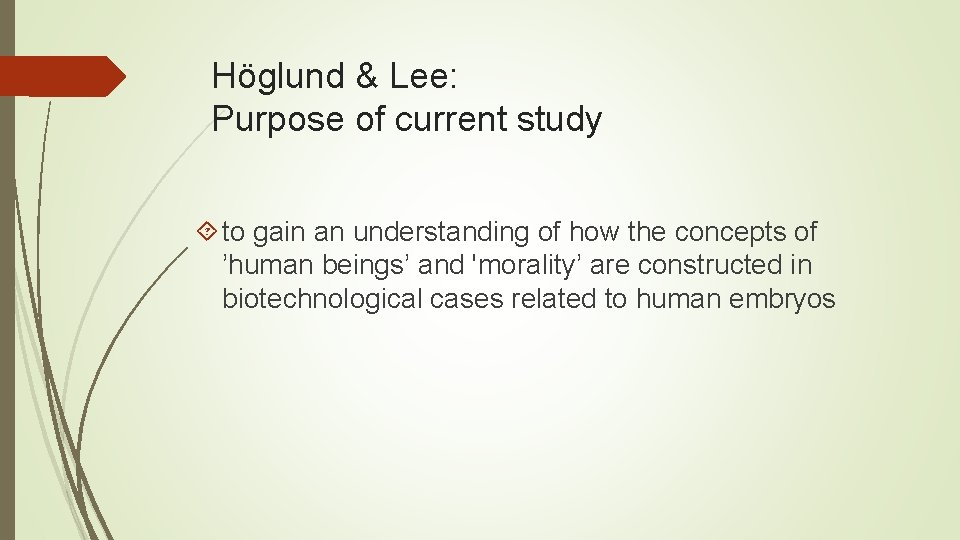 Höglund & Lee:
Purpose of current study

to gain an understanding of how the concepts of ’human beings’ and 'morality’ are constructed in biotechnological cases related to human embryos